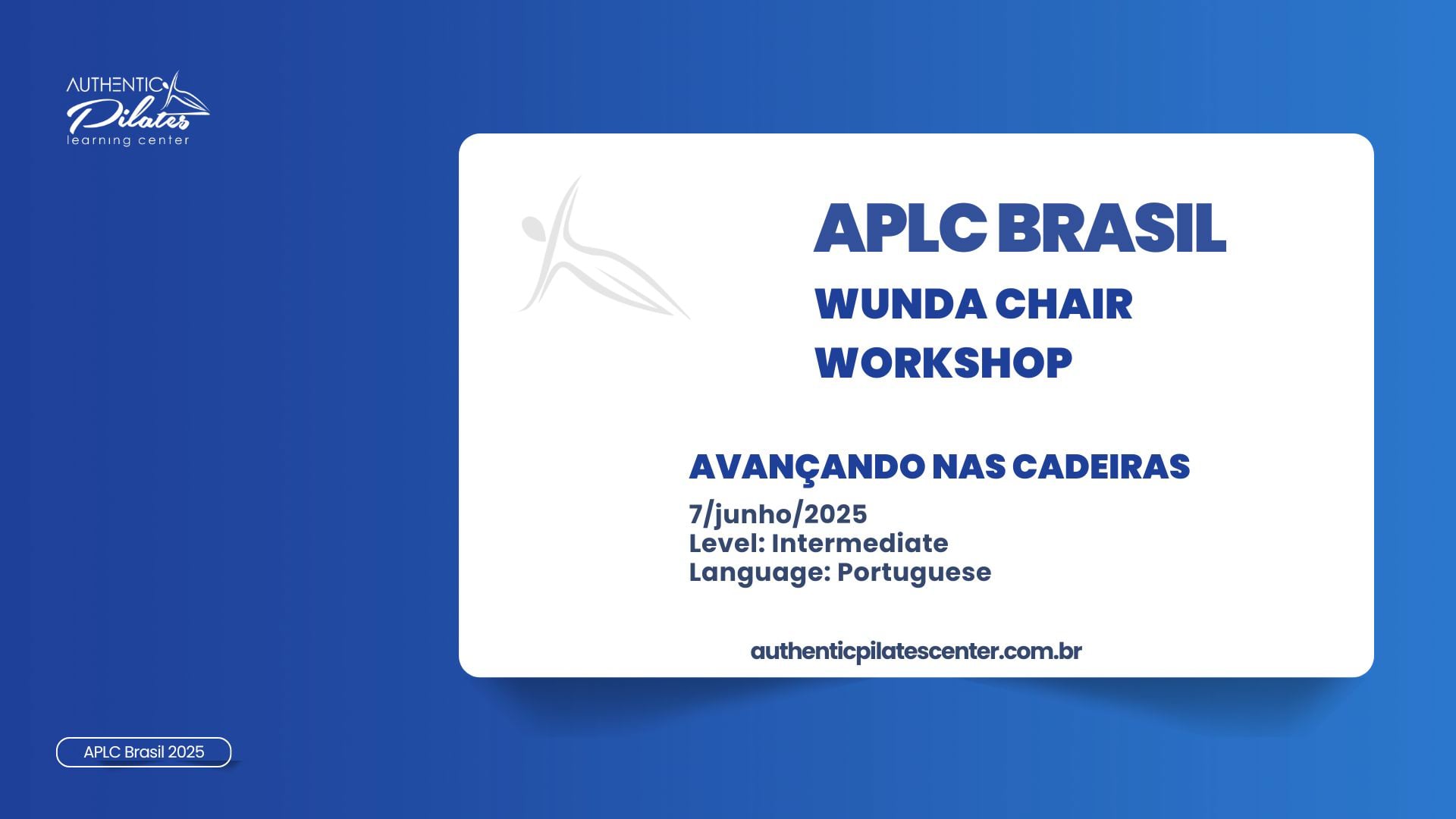 AUTHENTIC
Pilates
learning center

APLC BRASIL
WUNDA CHAIR
WORKSHOP

AVANÇANDO NAS CADEIRAS
7/junho/2025
Level: Intermediate
Language: Portuguese

authenticpilatescenter.com.br

APLC Brasil 2025